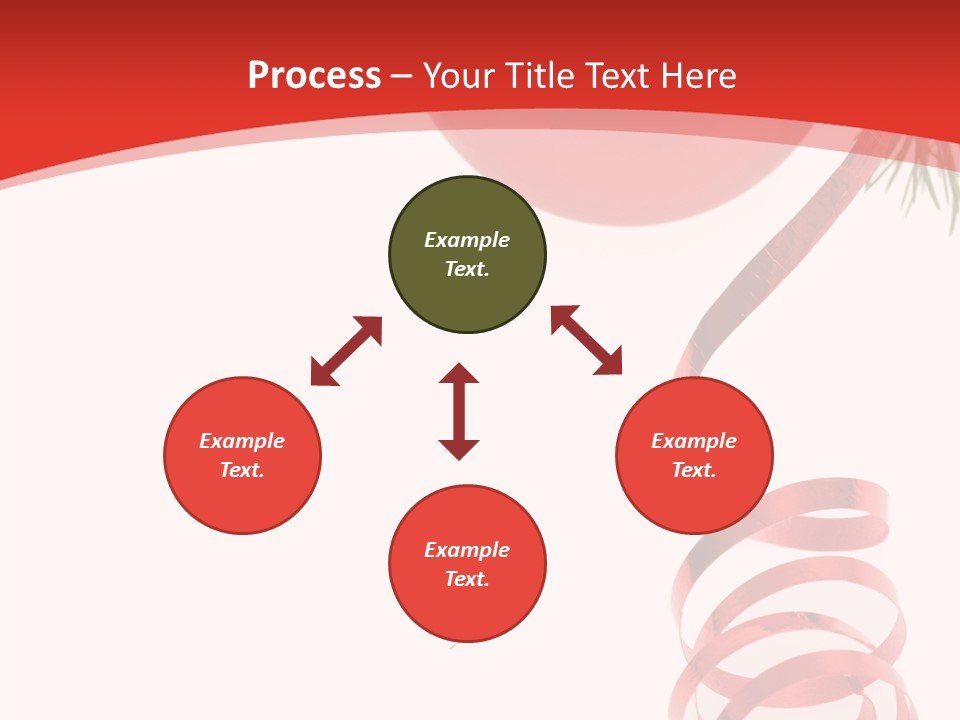 Process – Your Title Text Here

Example Text.

Example Text.

Example Text.

Example Text.